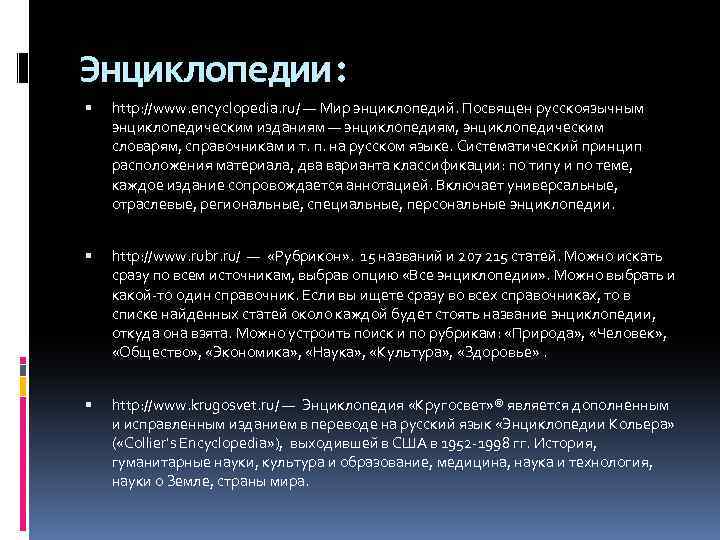 Энциклопедии:

▪ http://www.encyclopedia.ru/ — Мир энциклопедий. Посвящен русскоязычным энциклопедическим изданиям — энциклопедиям, энциклопедическим словарям, справочникам и т. п. на русском языке. Систематический принцип расположения материала, два варианта классификации: по типу и по теме, каждое издание сопровождается аннотацией. Включает универсальные, отраслевые, региональные, специальные, персональные энциклопедии.

▪ http://www.rubr.ru/ — «Рубрикон». 15 названий и 207 215 статей. Можно искать сразу по всем источникам, выбрав опцию «Все энциклопедии». Можно выбрать и какой-то один справочник. Если вы ищете сразу во всех справочниках, то в списке найденных статей около каждой будет стоять название энциклопедии, откуда она взята. Можно устроить поиск и по рубрикам: «Природа», «Человек», «Общество», «Экономика», «Наука», «Культура», «Здоровье» .

▪ http://www.krugosvet.ru/ — Энциклопедия «Кругосвет»® является дополненным и исправленным изданием в переводе на русский язык «Энциклопедии Кольера» («Collier's Encyclopedia»), выходившей в США в 1952-1998 гг. История, гуманитарные науки, культура и образование, медицина, наука и технология, науки о Земле, страны мира.